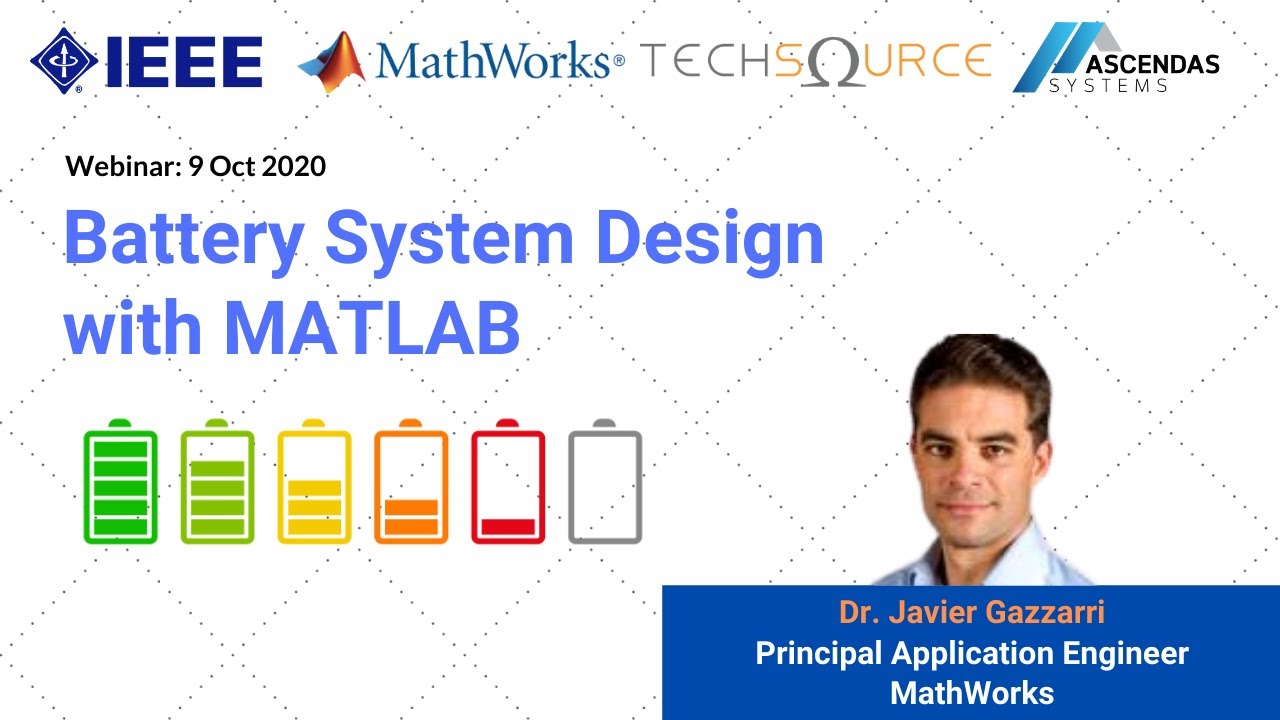 IEEE
MathWorks®
TECHSΩURCE
ASCENDAS SYSTEMS

Webinar: 9 Oct 2020

Battery System Design with MATLAB

Dr. Javier Gazzarri
Principal Application Engineer
MathWorks